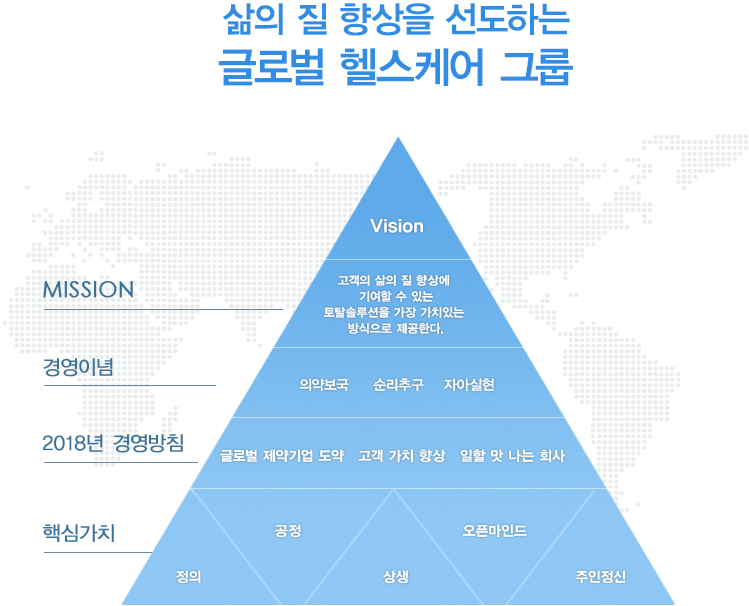 삶의 질 향상을 선도하는
글로벌 헬스케어 그룹

Vision

MISSION

고객의 삶의 질 향상에 기여할 수 있는 토탈솔루션을 가장 가치있는 방식으로 제공한다.

경영이념

의약보국 순리추구 자아실현

2018년 경영방침

글로벌 제약기업 도약 고객 가치 향상 일할 맛 나는 회사

핵심가치

공정 오픈마인드

정의 상생 주인정신